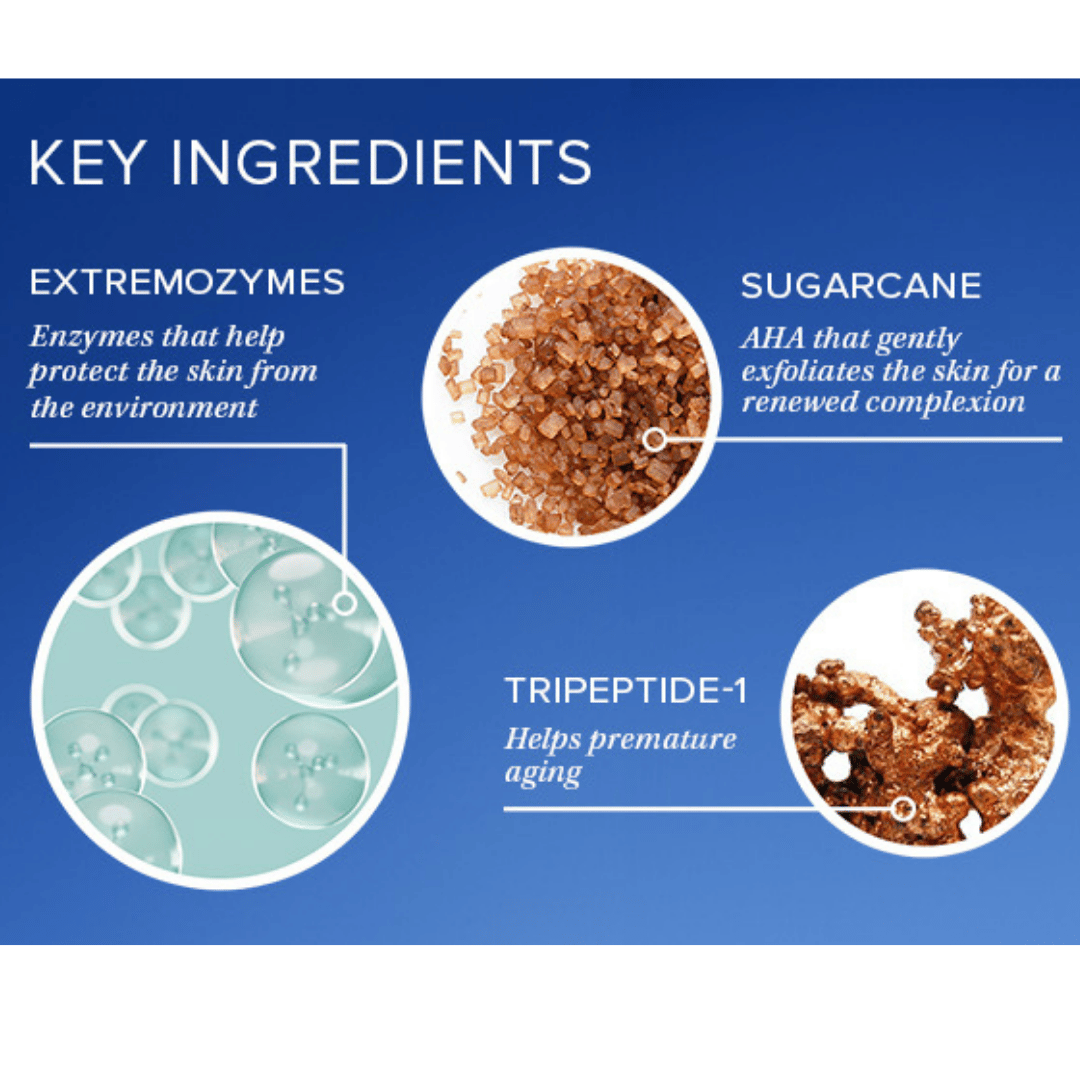 KEY INGREDIENTS

EXTREMOZYMES
Enzymes that help protect the skin from the environment

SUGARCANE
AHA that gently exfoliates the skin for a renewed complexion

TRIPEPTIDE-1
Helps premature aging